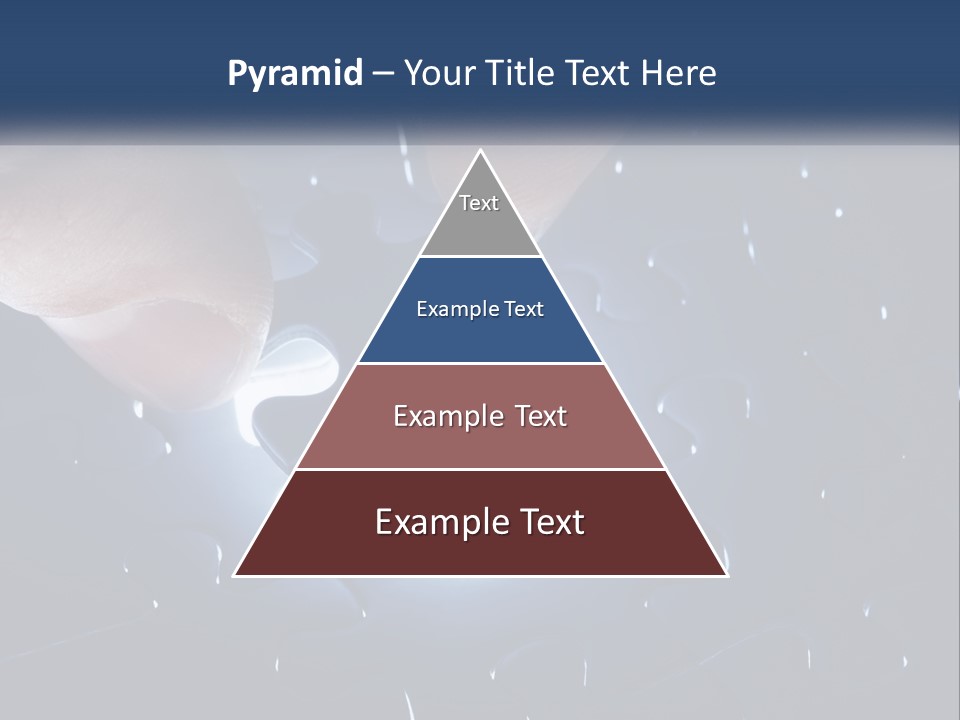 Pyramid – Your Title Text Here

Text

Example Text

Example Text

Example Text